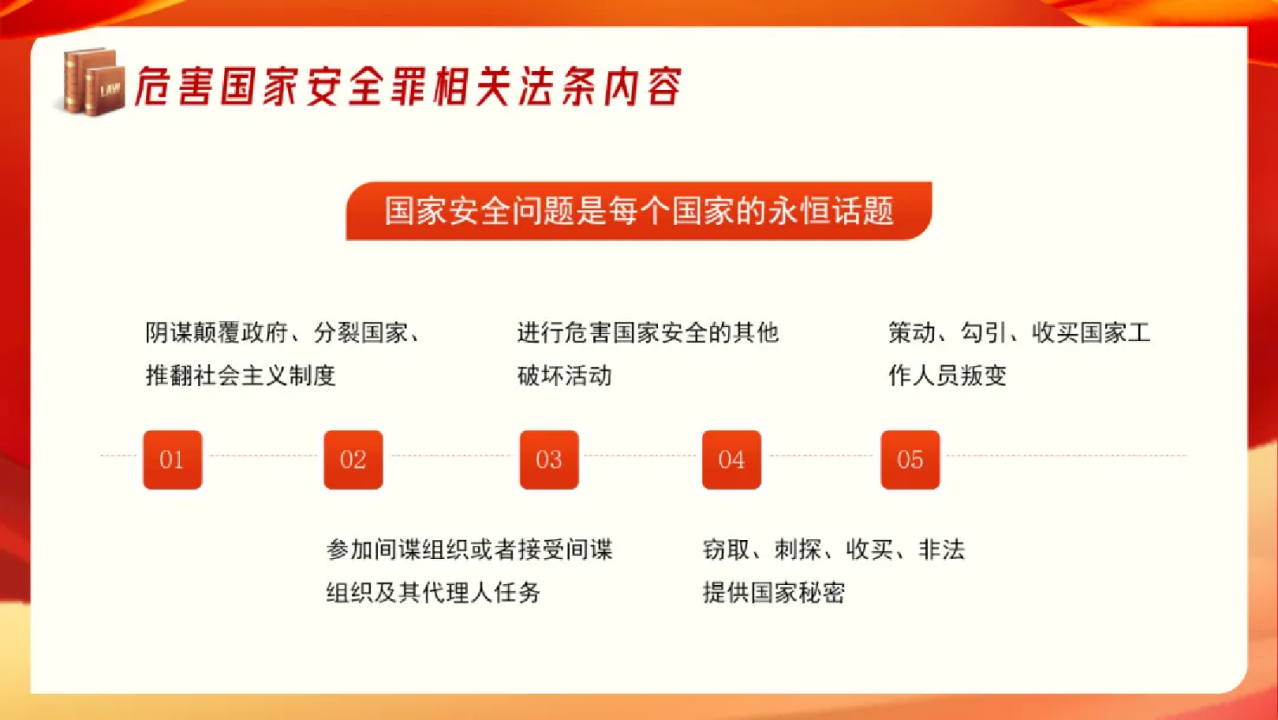 LAW

危害国家安全罪相关法条内容

国家安全问题是每个国家的永恒话题

阴谋颠覆政府、分裂国家、推翻社会主义制度

进行危害国家安全的其他破坏活动

策动、勾引、收买国家工作人员叛变

01

02

03

04

05

参加间谍组织或者接受间谍组织及其代理人任务

窃取、刺探、收买、非法提供国家秘密